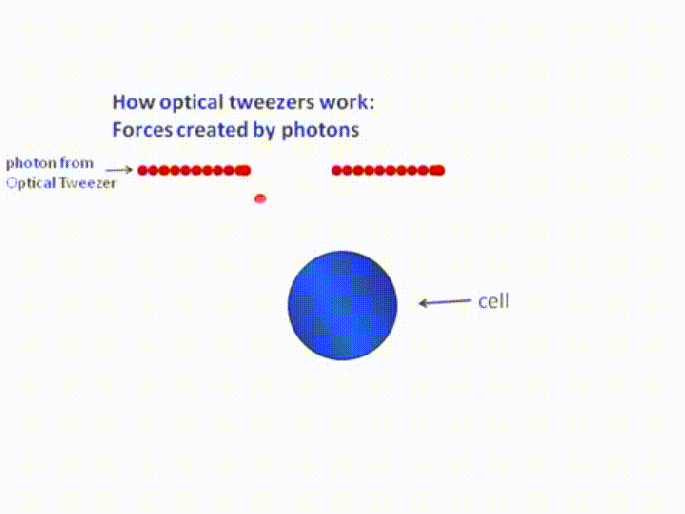 How optical tweezers work:
Forces created by photons

photon from
Optical Tweezer

cell